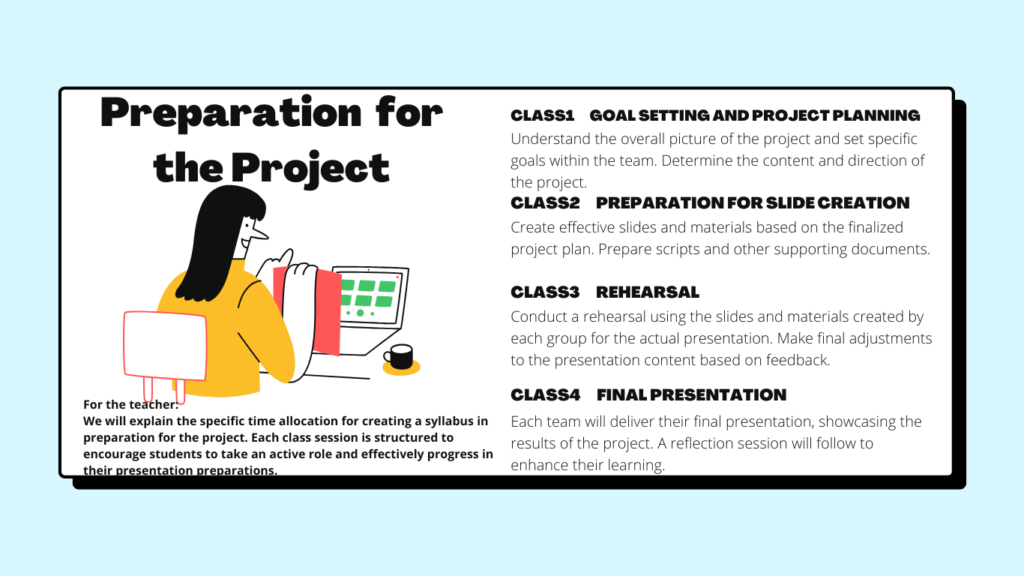 Preparation for the Project

For the teacher:
We will explain the specific time allocation for creating a syllabus in preparation for the project. Each class session is structured to encourage students to take an active role and effectively progress in their presentation preparations.

CLASS1 GOAL SETTING AND PROJECT PLANNING
Understand the overall picture of the project and set specific goals within the team. Determine the content and direction of the project.

CLASS2 PREPARATION FOR SLIDE CREATION
Create effective slides and materials based on the finalized project plan. Prepare scripts and other supporting documents.

CLASS3 REHEARSAL
Conduct a rehearsal using the slides and materials created by each group for the actual presentation. Make final adjustments to the presentation content based on feedback.

CLASS4 FINAL PRESENTATION
Each team will deliver their final presentation, showcasing the results of the project. A reflection session will follow to enhance their learning.